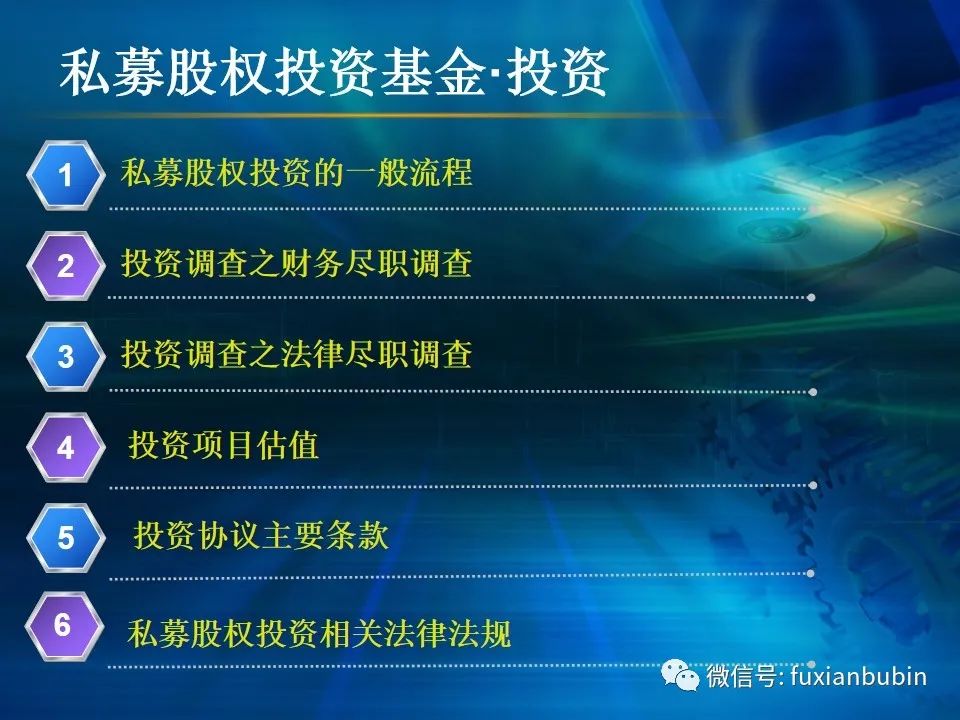 私募股权投资基金·投资

1 私募股权投资的一般流程

2 投资调查之财务尽职调查

3 投资调查之法律尽职调查

4 投资项目估值

5 投资协议主要条款

6 私募股权投资相关法律法规

微信号: fuxianbubin